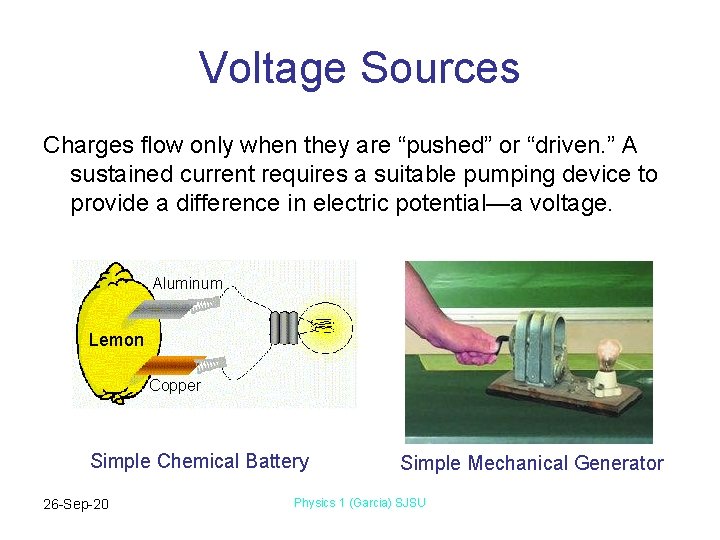 Voltage Sources

Charges flow only when they are “pushed” or “driven.” A sustained current requires a suitable pumping device to provide a difference in electric potential—a voltage.

Aluminum

Lemon

Copper

Simple Chemical Battery

Simple Mechanical Generator

26-Sep-20

Physics 1 (Garcia) SJSU